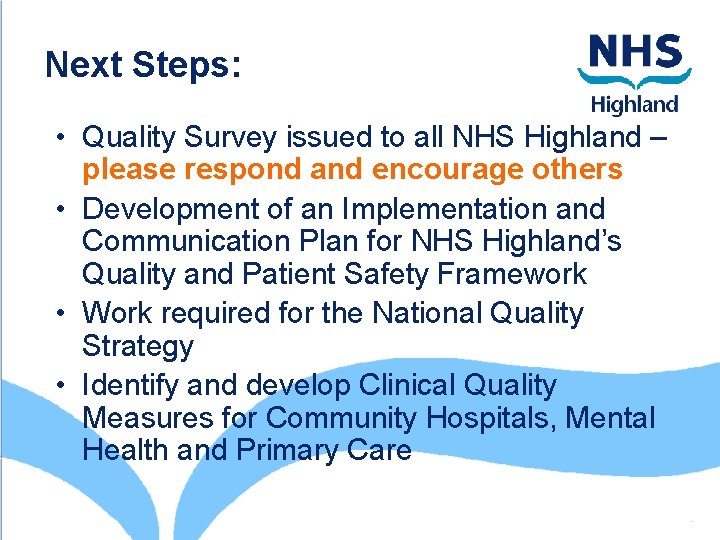 Next Steps:

NHS
Highland

• Quality Survey issued to all NHS Highland – please respond and encourage others
• Development of an Implementation and Communication Plan for NHS Highland's Quality and Patient Safety Framework
• Work required for the National Quality Strategy
• Identify and develop Clinical Quality Measures for Community Hospitals, Mental Health and Primary Care